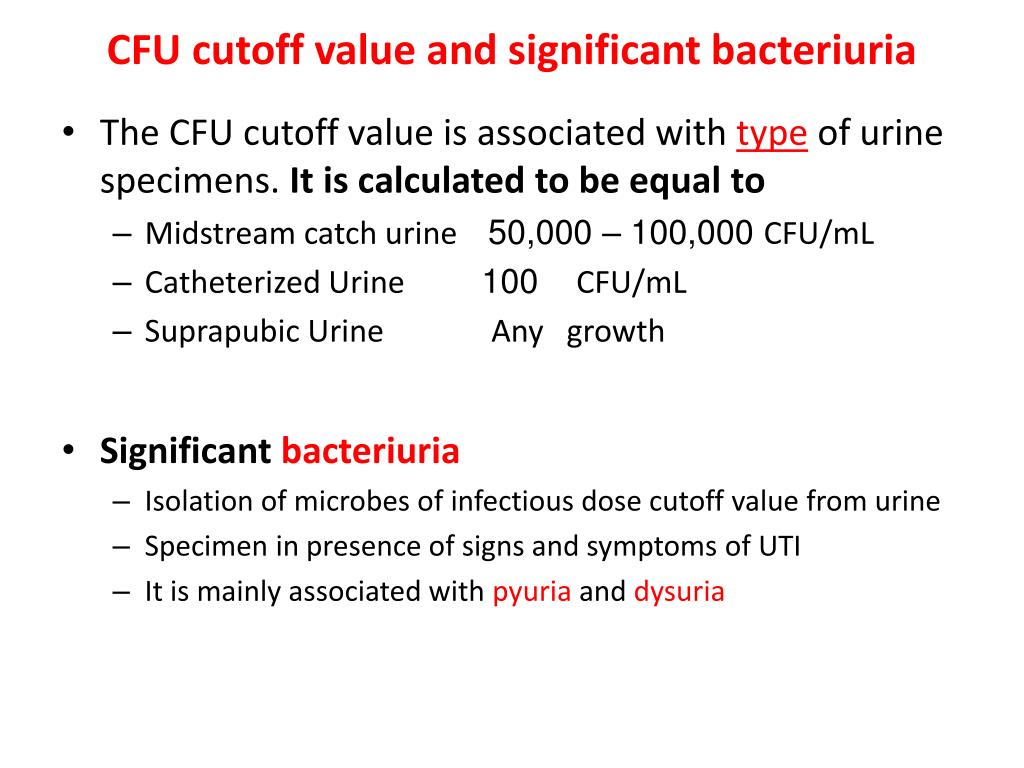 CFU cutoff value and significant bacteriuria

• The CFU cutoff value is associated with type of urine specimens. It is calculated to be equal to
– Midstream catch urine 50,000 – 100,000 CFU/mL
– Catheterized Urine 100 CFU/mL
– Suprapubic Urine Any growth

• Significant bacteriuria
– Isolation of microbes of infectious dose cutoff value from urine
– Specimen in presence of signs and symptoms of UTI
– It is mainly associated with pyuria and dysuria